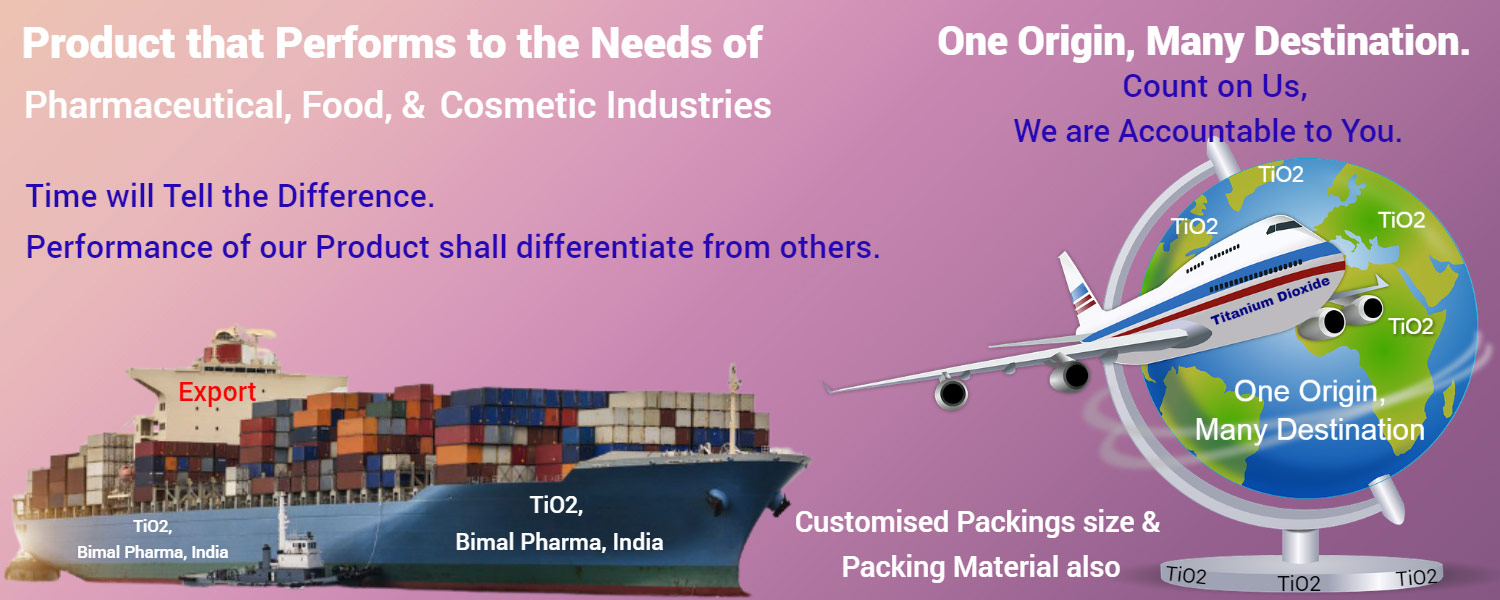 Product that Performs to the Needs of
Pharmaceutical, Food, & Cosmetic Industries

Time will Tell the Difference.
Performance of our Product shall differentiate from others.

One Origin, Many Destination.
Count on Us,
We are Accountable to You.

TiO2
TiO2
TiO2
Titanium Dioxide
TiO2
One Origin,
Many Destination

Export
TiO2,
Bimal Pharma, India
TiO2,
Bimal Pharma, India

Customised Packings size &
Packing Material also

TiO2 TiO2 TiO2